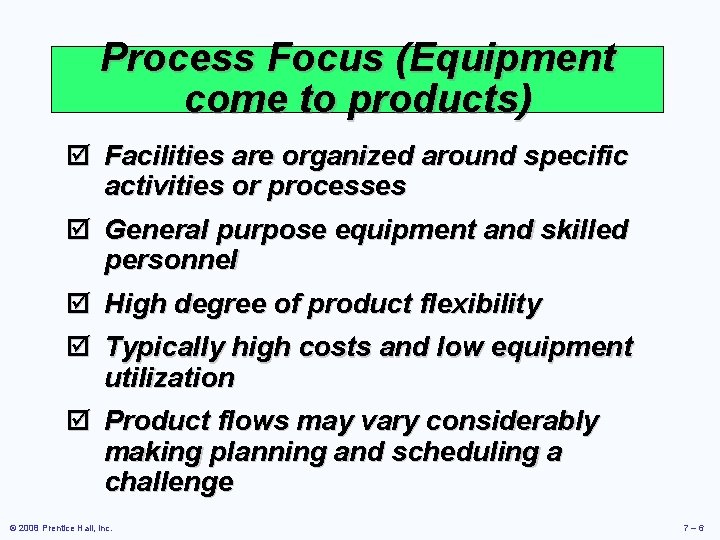 Process Focus (Equipment come to products)

☑ Facilities are organized around specific activities or processes

☑ General purpose equipment and skilled personnel

☑ High degree of product flexibility

☑ Typically high costs and low equipment utilization

☑ Product flows may vary considerably making planning and scheduling a challenge

© 2008 Prentice Hall, Inc.

7 – 6